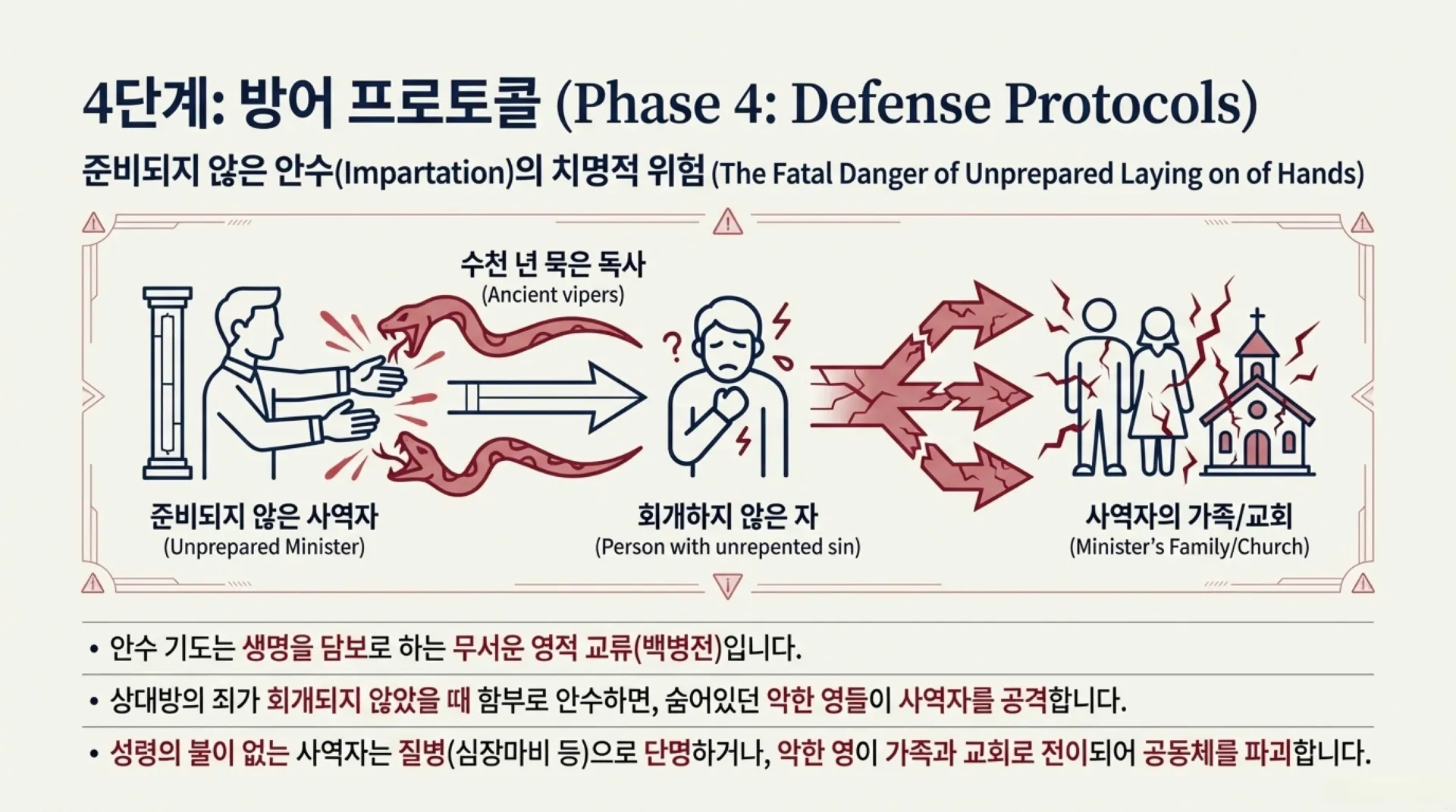 4단계: 방어 프로토콜 (Phase 4: Defense Protocols)

준비되지 않은 안수(Impartation)의 치명적 위험 (The Fatal Danger of Unprepared Laying on of Hands)

수천 년 묵은 독사
(Ancient vipers)

?

준비되지 않은 사역자
(Unprepared Minister)

회개하지 않은 자
(Person with unrepented sin)

사역자의 가족/교회
(Minister's Family/Church)

• 안수 기도는 생명을 담보로 하는 무서운 영적 교류(백병전)입니다.

• 상대방의 죄가 회개되지 않았을 때 함부로 안수하면, 숨어있던 악한 영들이 사역자를 공격합니다.

• 성령의 불이 없는 사역자는 질병(심장마비 등)으로 단명하거나, 악한 영이 가족과 교회로 전이되어 공동체를 파괴합니다.